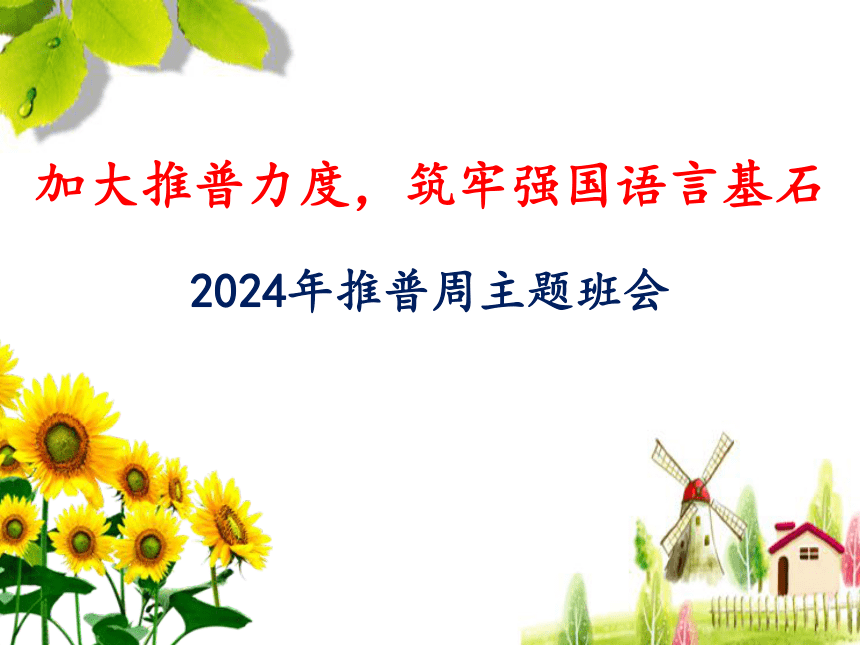 加大推普力度，筑牢强国语言基石

2024年推普周主题班会